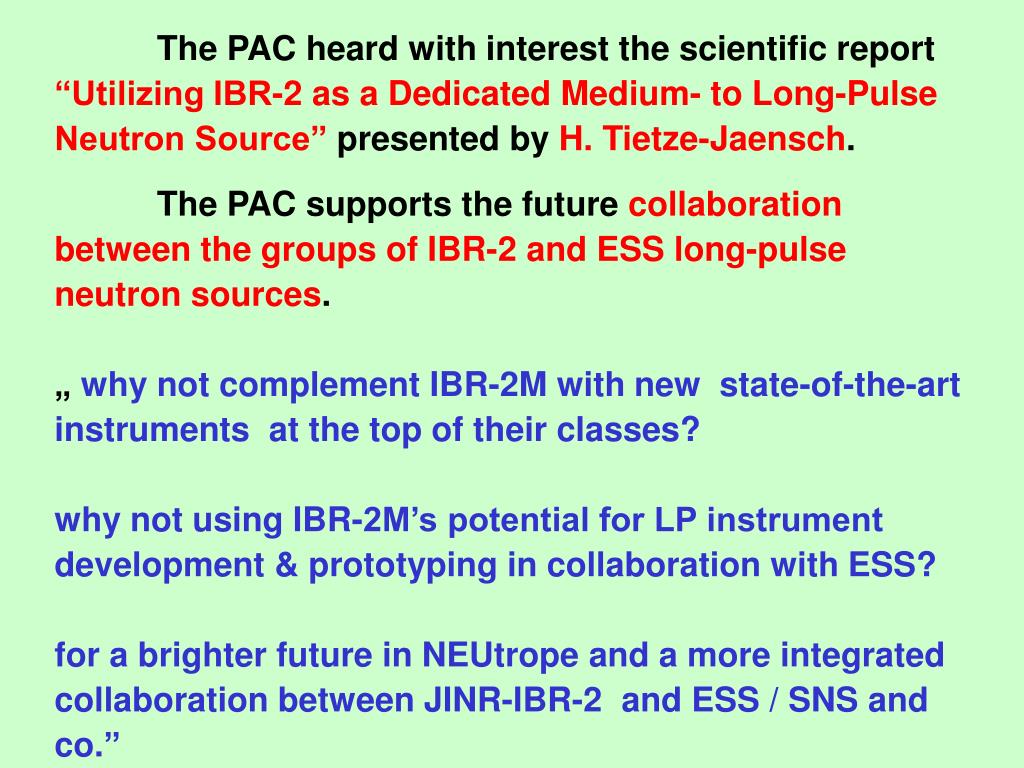 The PAC heard with interest the scientific report “Utilizing IBR-2 as a Dedicated Medium- to Long-Pulse Neutron Source” presented by H. Tietze-Jaensch.

The PAC supports the future collaboration between the groups of IBR-2 and ESS long-pulse neutron sources.

„ why not complement IBR-2M with new state-of-the-art instruments at the top of their classes?

why not using IBR-2M’s potential for LP instrument development & prototyping in collaboration with ESS?

for a brighter future in NEUtrope and a more integrated collaboration between JINR-IBR-2 and ESS / SNS and co.”